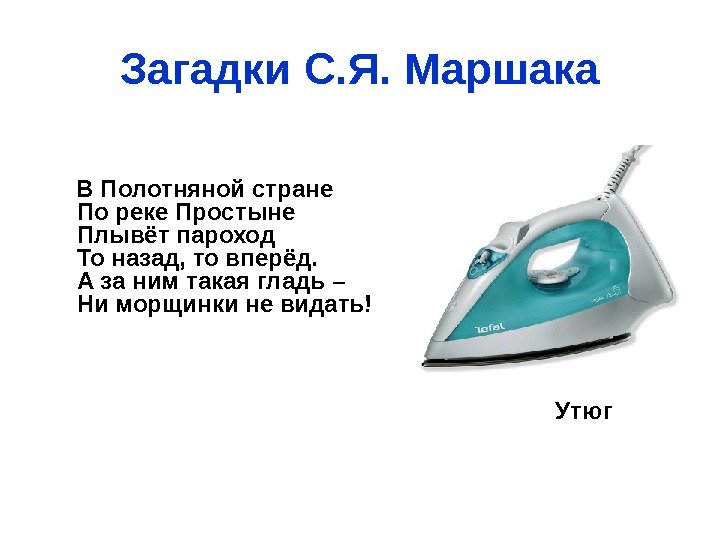 Загадки С.Я. Маршака

В Полотняной стране
По реке Простыне
Плывёт пароход
То назад, то вперёд.
А за ним такая гладь –
Ни морщинки не видать!

Tefal

Утюг